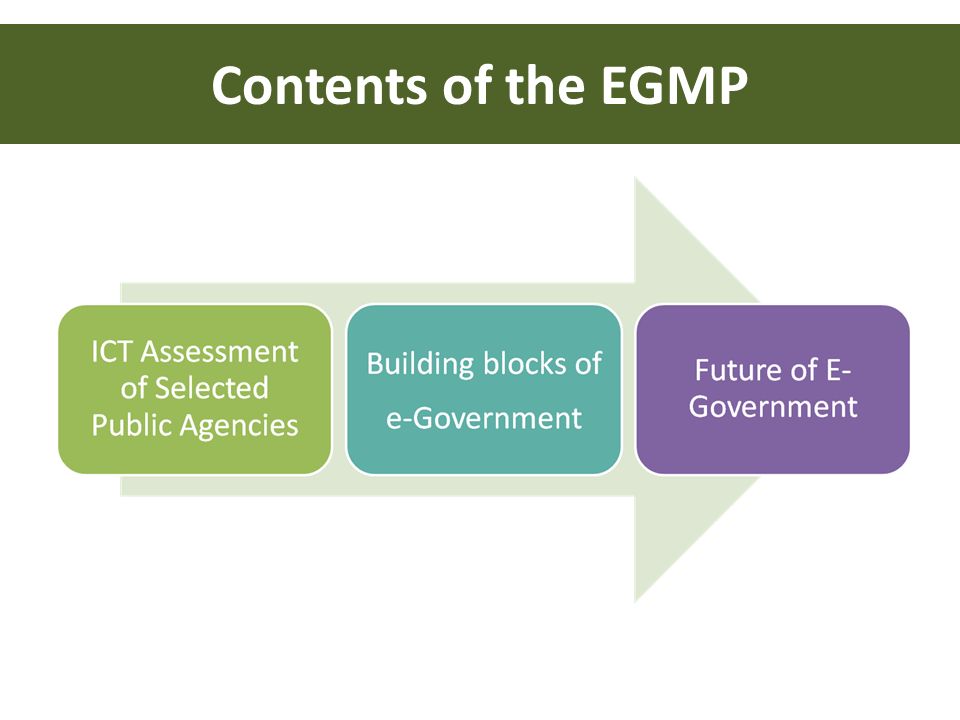 Contents of the EGMP

ICT Assessment of Selected Public Agencies

Building blocks of e-Government

Future of E-Government